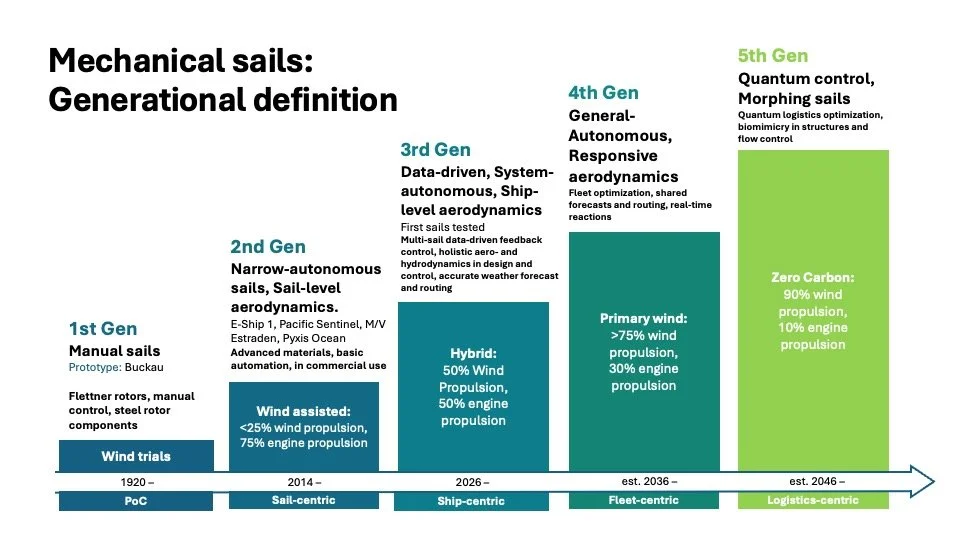 Mechanical sails: Generational definition

1st Gen
Manual sails
Prototype: Buckau
Flettner rotors, manual control, steel rotor components
Wind trials
1920 –
PoC

2nd Gen
Narrow-autonomous sails, Sail-level aerodynamics.
E-Ship 1, Pacific Sentinel, M/V Estraden, Pyxis Ocean
Advanced materials, basic automation, in commercial use
Wind assisted: <25% wind propulsion, 75% engine propulsion
2014 –
Sail-centric

3rd Gen
Data-driven, System-autonomous, Ship-level aerodynamics
First sails tested
Multi-sail data-driven feedback control, holistic aero- and hydrodynamics in design and control, accurate weather forecast and routing
Hybrid: 50% Wind Propulsion, 50% engine propulsion
2026 –
Ship-centric

4th Gen
General-Autonomous, Responsive aerodynamics
Fleet optimization, shared forecasts and routing, real-time reactions
Primary wind: >75% wind propulsion, 30% engine propulsion
est. 2036 –
Fleet-centric

5th Gen
Quantum control, Morphing sails
Quantum logistics optimization, biomimicry in structures and flow control
Zero Carbon: 90% wind propulsion, 10% engine propulsion
est. 2046 –
Logistics-centric